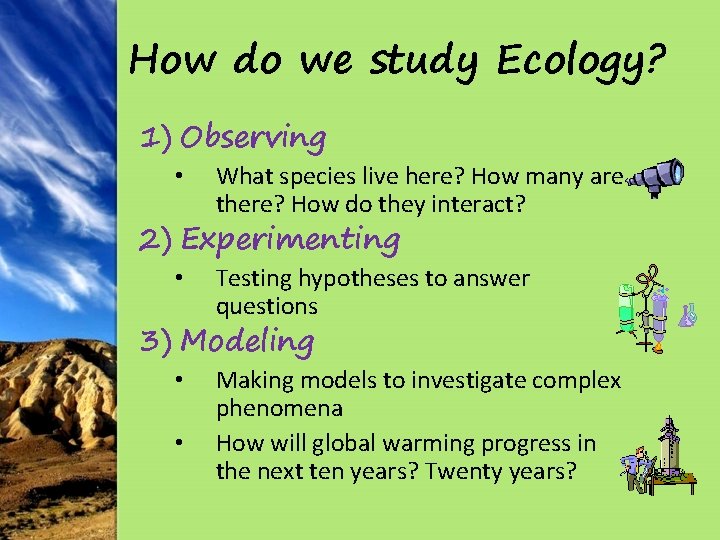 How do we study Ecology?

1) Observing

• What species live here? How many are there? How do they interact?

2) Experimenting

• Testing hypotheses to answer questions

3) Modeling

• Making models to investigate complex phenomena

• How will global warming progress in the next ten years? Twenty years?